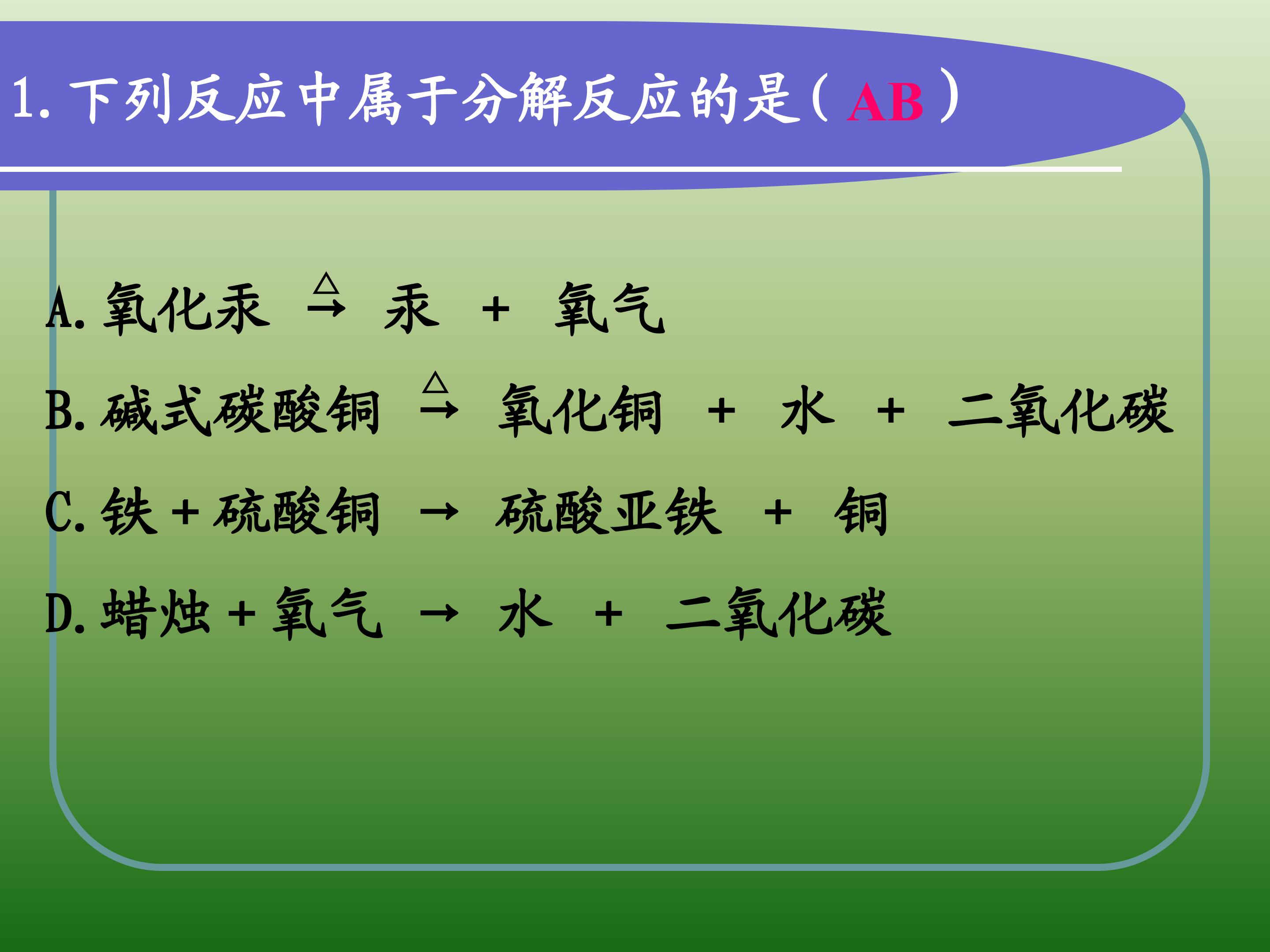 1. 下列反应中属于分解反应的是（ AB ）

A. 氧化汞 $\xrightarrow{\triangle}$ 汞 + 氧气

B. 碱式碳酸铜 $\xrightarrow{\triangle}$ 氧化铜 + 水 + 二氧化碳

C. 铁 + 硫酸铜 → 硫酸亚铁 + 铜

D. 蜡烛 + 氧气 → 水 + 二氧化碳